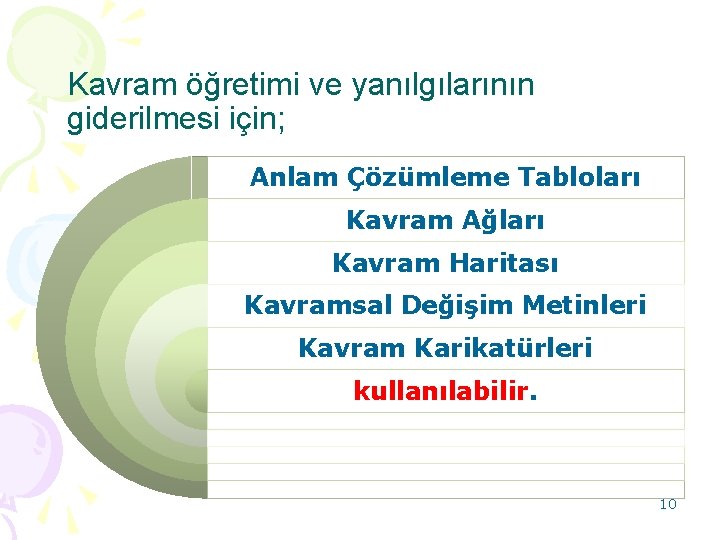 Kavram öğretimi ve yanılgılarının giderilmesi için;

Anlam Çözümleme Tabloları

Kavram Ağları

Kavram Haritası

Kavramsal Değişim Metinleri

Kavram Karikatürleri

kullanılabilir.

10